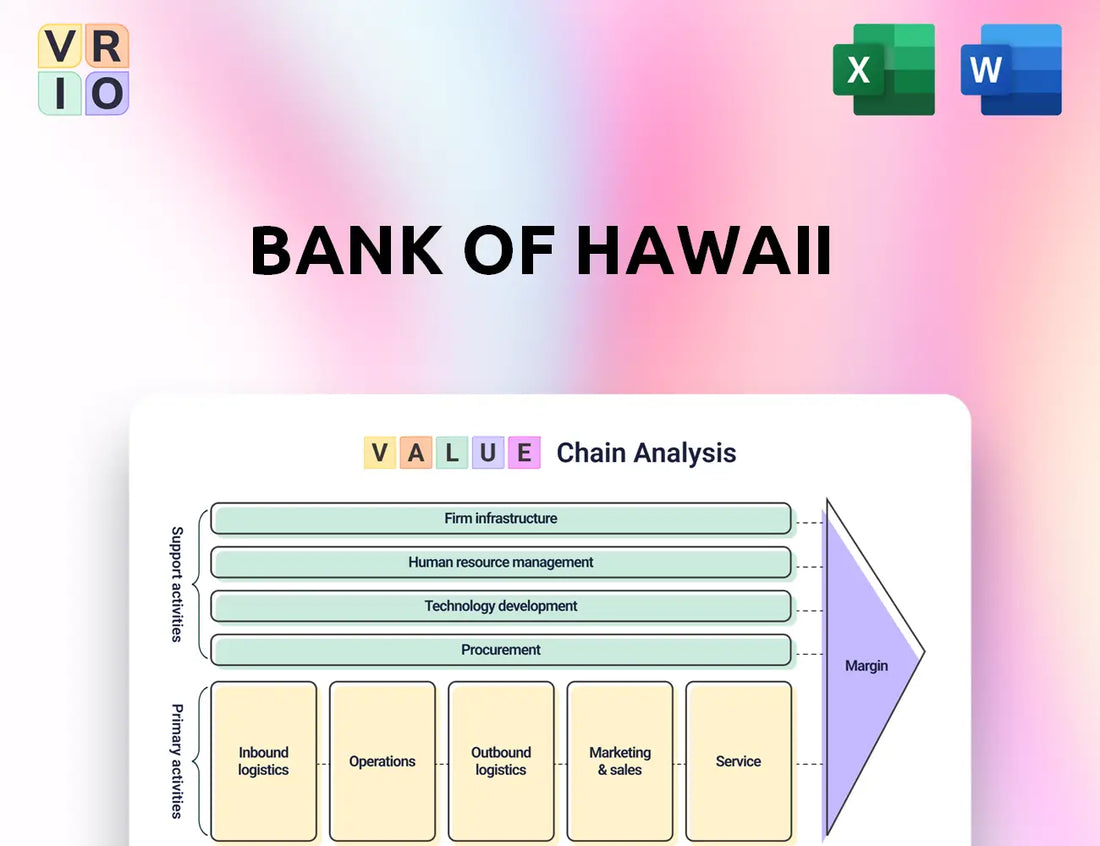 V R
I O

X

W

BANK OF HAWAII

V A L U E Chain Analysis

Support activities

Firm infrastructure

Human resource management

Technology development

Procurement

Primary activities

Inbound logistics

Operations

Outbound logistics

Marketing & sales

Service

Margin